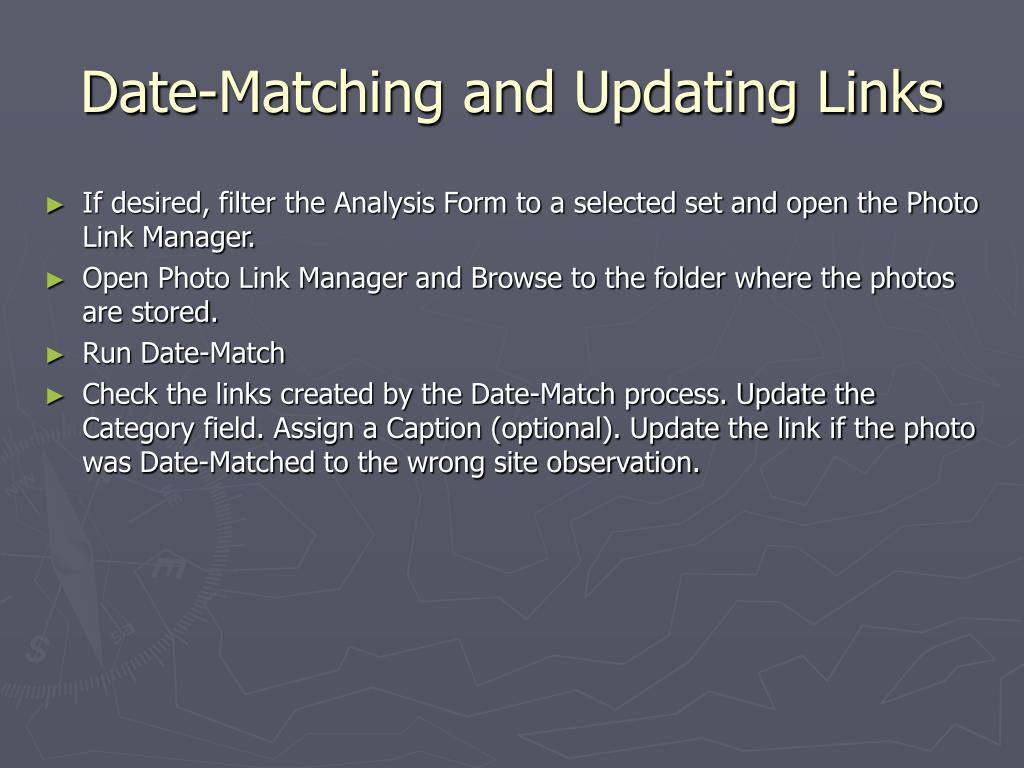 Date-Matching and Updating Links

► If desired, filter the Analysis Form to a selected set and open the Photo Link Manager.
► Open Photo Link Manager and Browse to the folder where the photos are stored.
► Run Date-Match
► Check the links created by the Date-Match process. Update the Category field. Assign a Caption (optional). Update the link if the photo was Date-Matched to the wrong site observation.